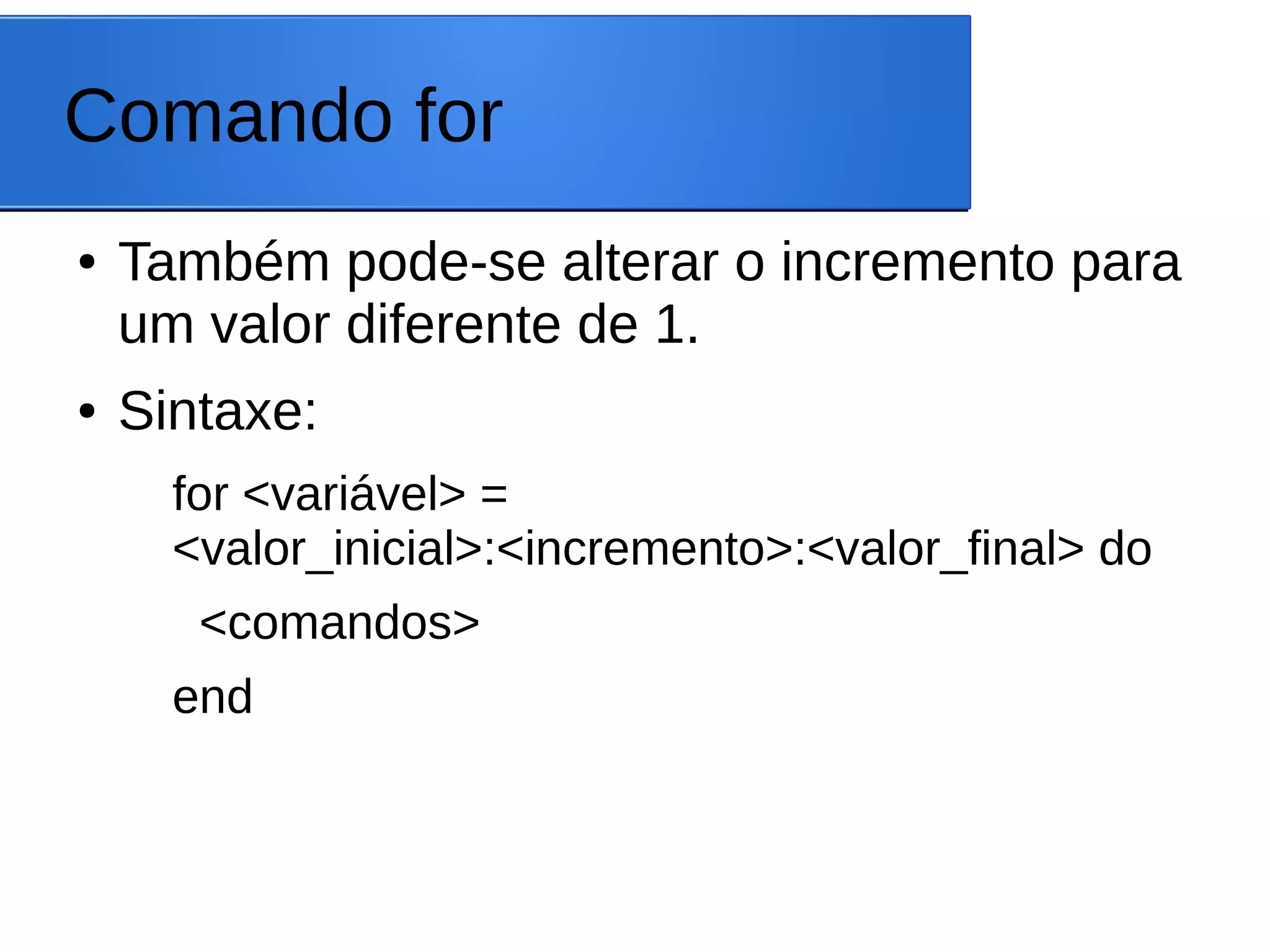 Comando for

• Também pode-se alterar o incremento para um valor diferente de 1.

• Sintaxe:

for <variável> = <valor_inicial>:<incremento>:<valor_final> do

<comandos>

end